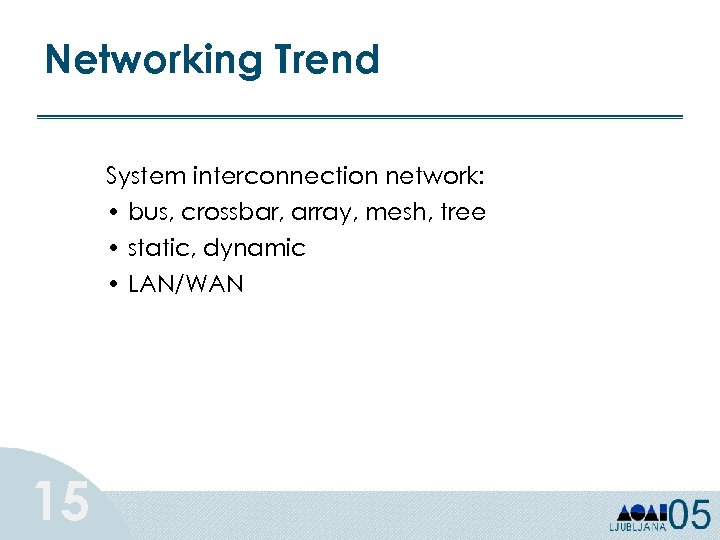 Networking Trend

System interconnection network:
• bus, crossbar, array, mesh, tree
• static, dynamic
• LAN/WAN

15

LJUBLJANA 05